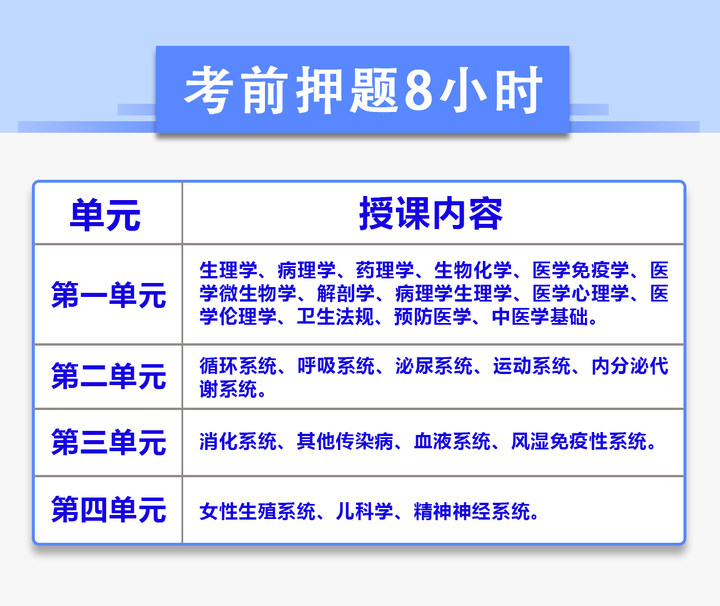 考前押题8小时

| 单元 | 授课内容 |
|---|---|
| 第一单元 | 生理学、病理学、药理学、生物化学、医学免疫学、医学微生物学、解剖学、病理学生理学、医学心理学、医学伦理学、卫生法规、预防医学、中医学基础。 |
| 第二单元 | 循环系统、呼吸系统、泌尿系统、运动系统、内分泌代谢系统。 |
| 第三单元 | 消化系统、其他传染病、血液系统、风湿免疫性系统。 |
| 第四单元 | 女性生殖系统、儿科学、精神神经系统。 |